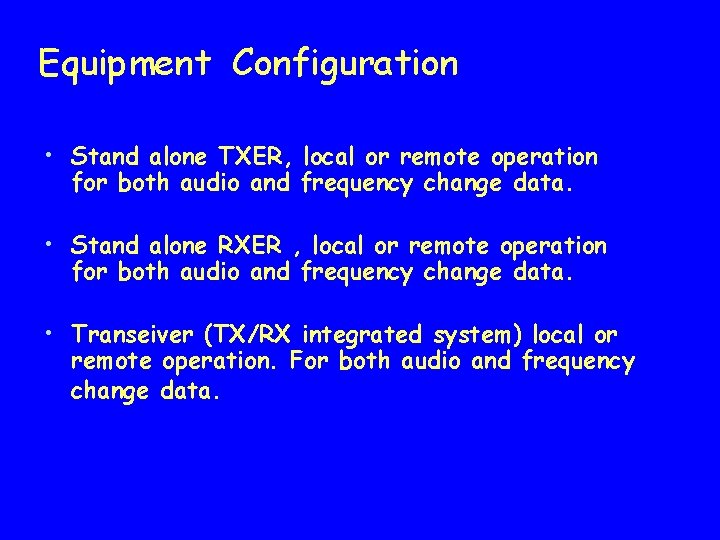 Equipment Configuration

• Stand alone TXER, local or remote operation for both audio and frequency change data.

• Stand alone RXER , local or remote operation for both audio and frequency change data.

• Transeiver (TX/RX integrated system) local or remote operation. For both audio and frequency change data.